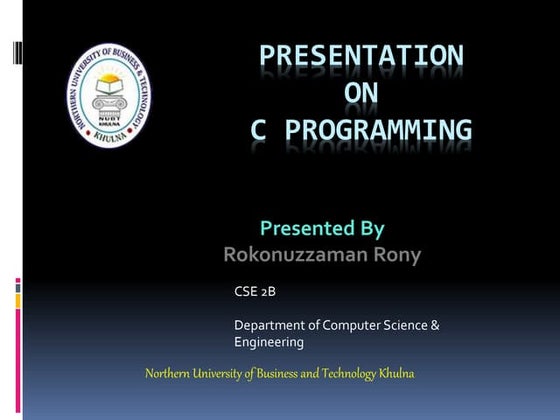 NORTHERN UNIVERSITY OF BUSINESS & TECHNOLOGY
NUBT
KHULNA
KHULNA

PRESENTATION
ON
C PROGRAMMING

Presented By
Rokonuzzaman Rony

CSE 2B

Department of Computer Science & Engineering

Northern University of Business and Technology Khulna